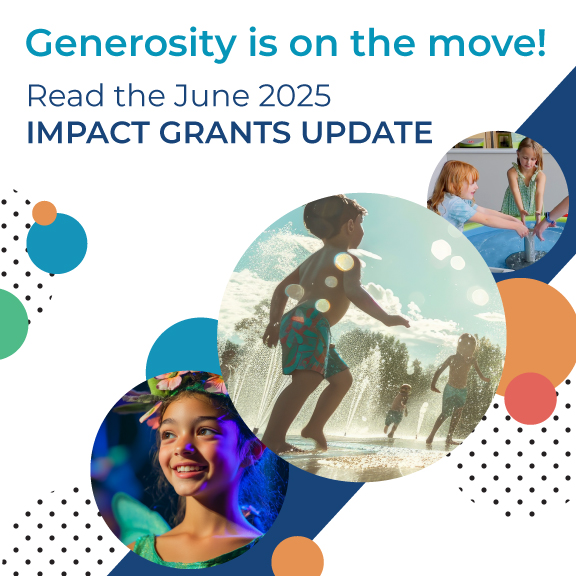 Generosity is on the move!

Read the June 2025
IMPACT GRANTS UPDATE